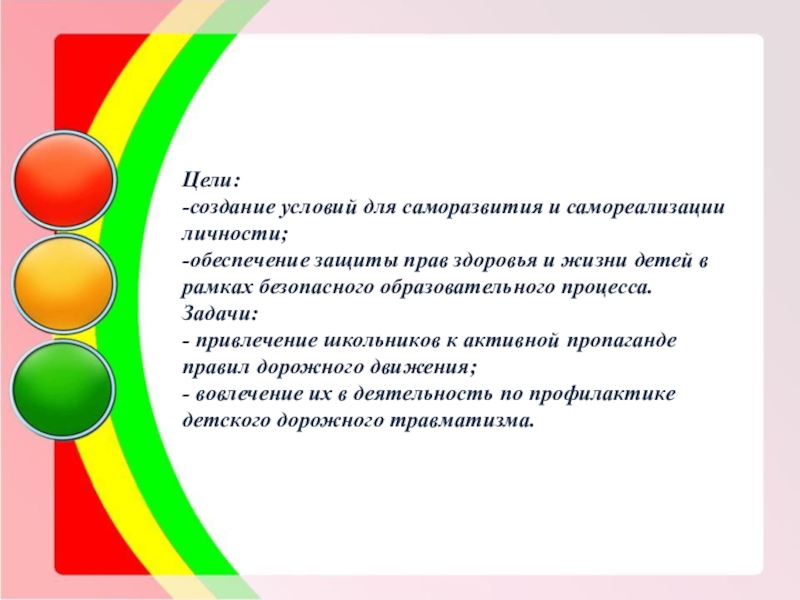 Цели:
-создание условий для саморазвития и самореализации личности;
-обеспечение защиты прав здоровья и жизни детей в рамках безопасного образовательного процесса.
Задачи:
- привлечение школьников к активной пропаганде правил дорожного движения;
- вовлечение их в деятельность по профилактике детского дорожного травматизма.